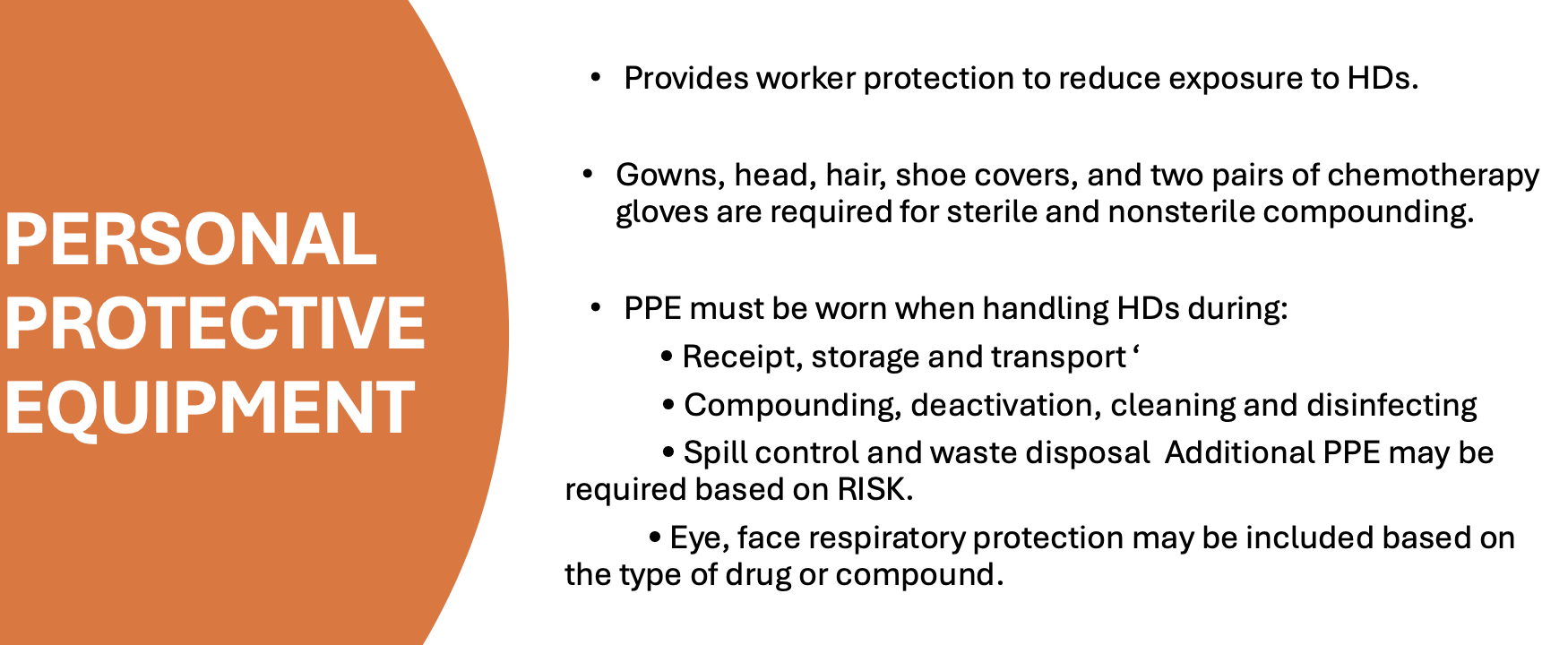 PERSONAL PROTECTIVE EQUIPMENT

• Provides worker protection to reduce exposure to HDs.

• Gowns, head, hair, shoe covers, and two pairs of chemotherapy gloves are required for sterile and nonsterile compounding.

• PPE must be worn when handling HDs during:

• Receipt, storage and transport ‘

• Compounding, deactivation, cleaning and disinfecting

• Spill control and waste disposal  Additional PPE may be required based on RISK.

• Eye, face respiratory protection may be included based on the type of drug or compound.